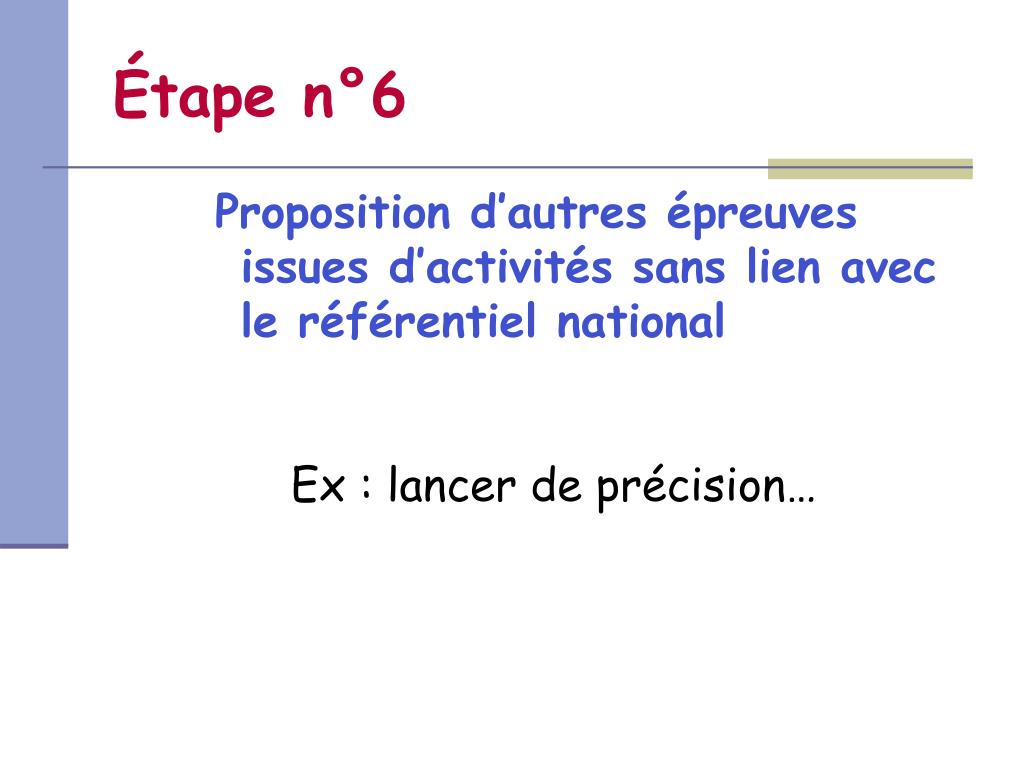 Étape n°6

Proposition d’autres épreuves issues d’activités sans lien avec le référentiel national

Ex : lancer de précision…